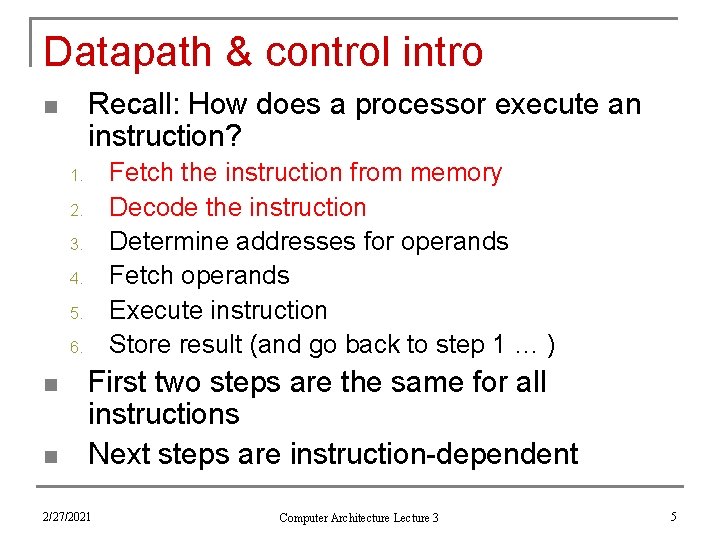 Datapath & control intro

■ Recall: How does a processor execute an instruction?

1. Fetch the instruction from memory
2. Decode the instruction
3. Determine addresses for operands
4. Fetch operands
5. Execute instruction
6. Store result (and go back to step 1 … )

■ First two steps are the same for all instructions

■ Next steps are instruction-dependent

2/27/2021

Computer Architecture Lecture 3

5